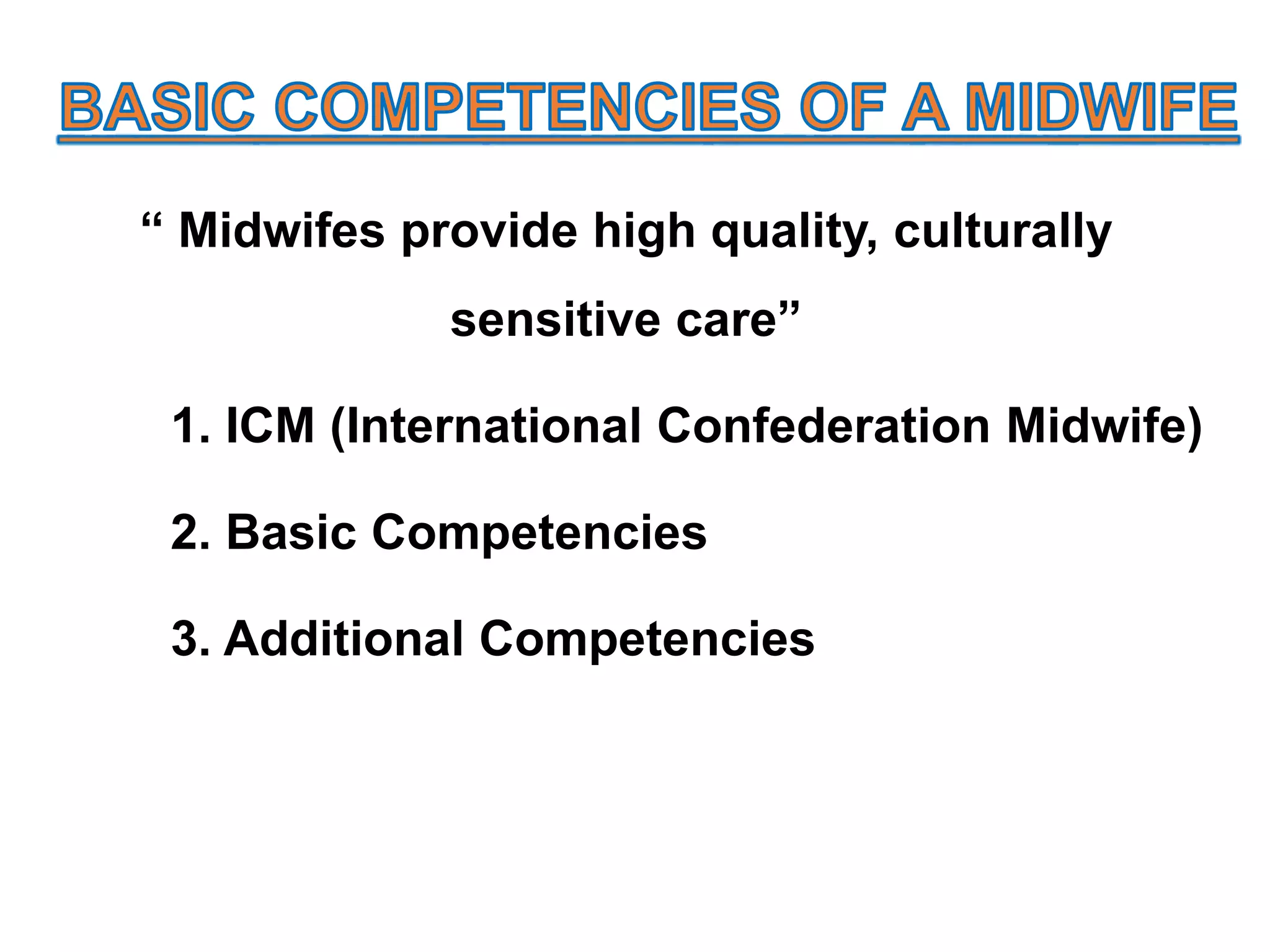 BASIC COMPETENCIES OF A MIDWIFE

“ Midwifes provide high quality, culturally sensitive care”

1. ICM (International Confederation Midwife)

2. Basic Competencies

3. Additional Competencies